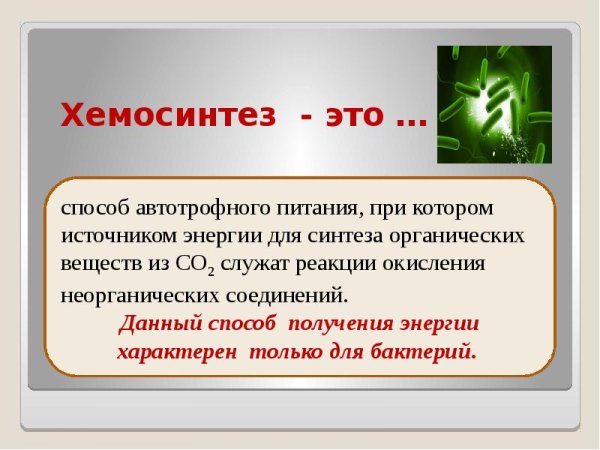 Хемосинтез - это …

способ автотрофного питания, при котором источником энергии для синтеза органических веществ из $CO_2$ служат реакции окисления неорганических соединений.

Данный способ получения энергии характерен только для бактерий.